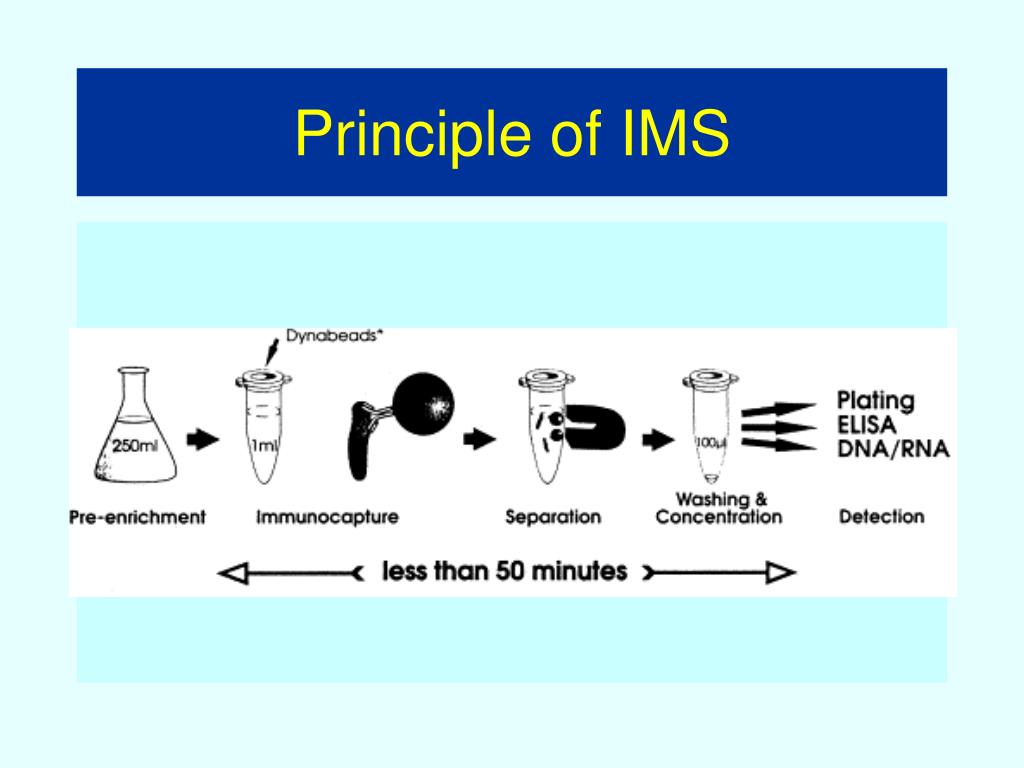 Principle of IMS

Dynabeads*

250ml

1ml

100µl

Plating
ELISA
DNA/RNA

Pre-enrichment

Immunocapture

Separation

Washing & Concentration

Detection

less than 50 minutes